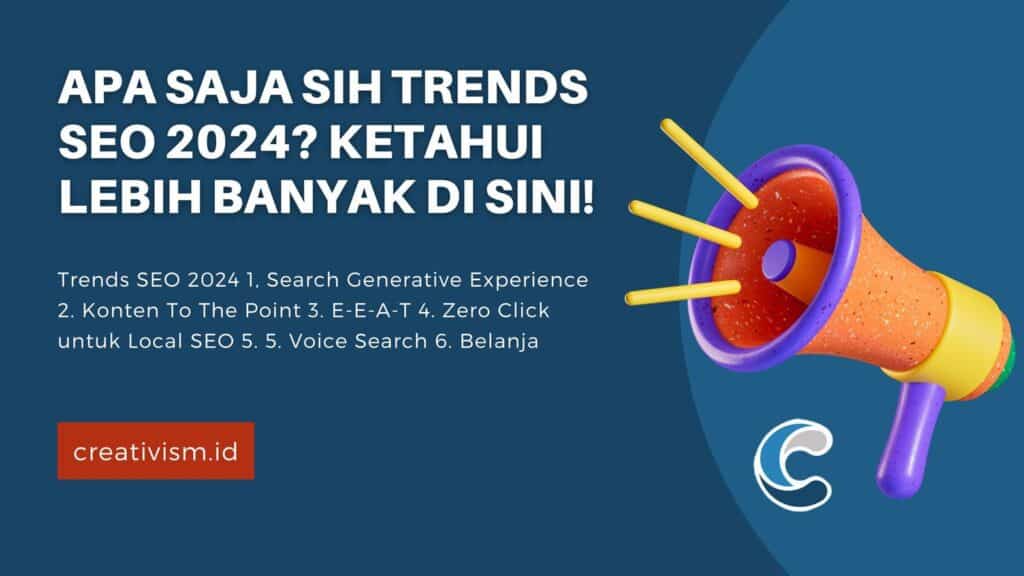 APA SAJA SIH TRENDS SEO 2024? KETAHUI LEBIH BANYAK DI SINI!

Trends SEO 2024 1. Search Generative Experience 2. Konten To The Point 3. E-E-A-T 4. Zero Click untuk Local SEO 5. 5. Voice Search 6. Belanja

creativism.id